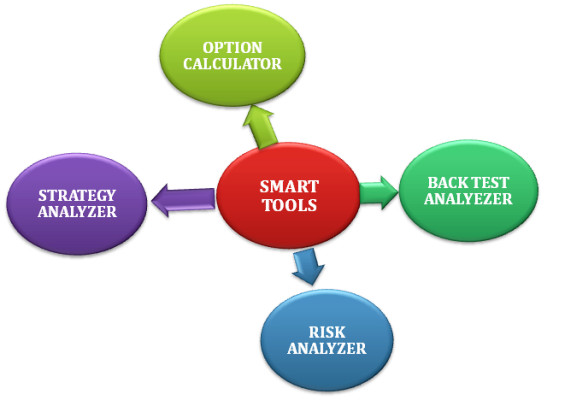 OPTION CALCULATOR

STRATEGY ANALYZER

SMART TOOLS

BACK TEST ANALYEZER

RISK ANALYZER